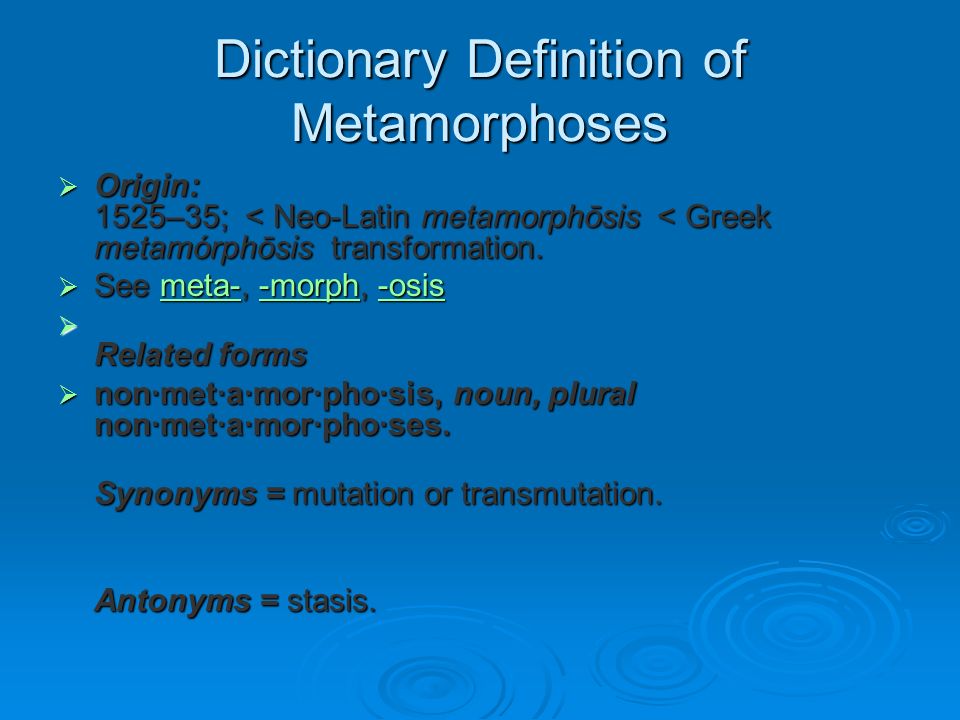 Dictionary Definition of Metamorphoses

➢ Origin:
1525–35; < Neo-Latin metamorphōsis < Greek metamórphōsis transformation.

➢ See meta-, -morph, -osis

➢
Related forms

➢ non·met·a·mor·pho·sis, noun, plural non·met·a·mor·pho·ses.

Synonyms = mutation or transmutation.

Antonyms = stasis.